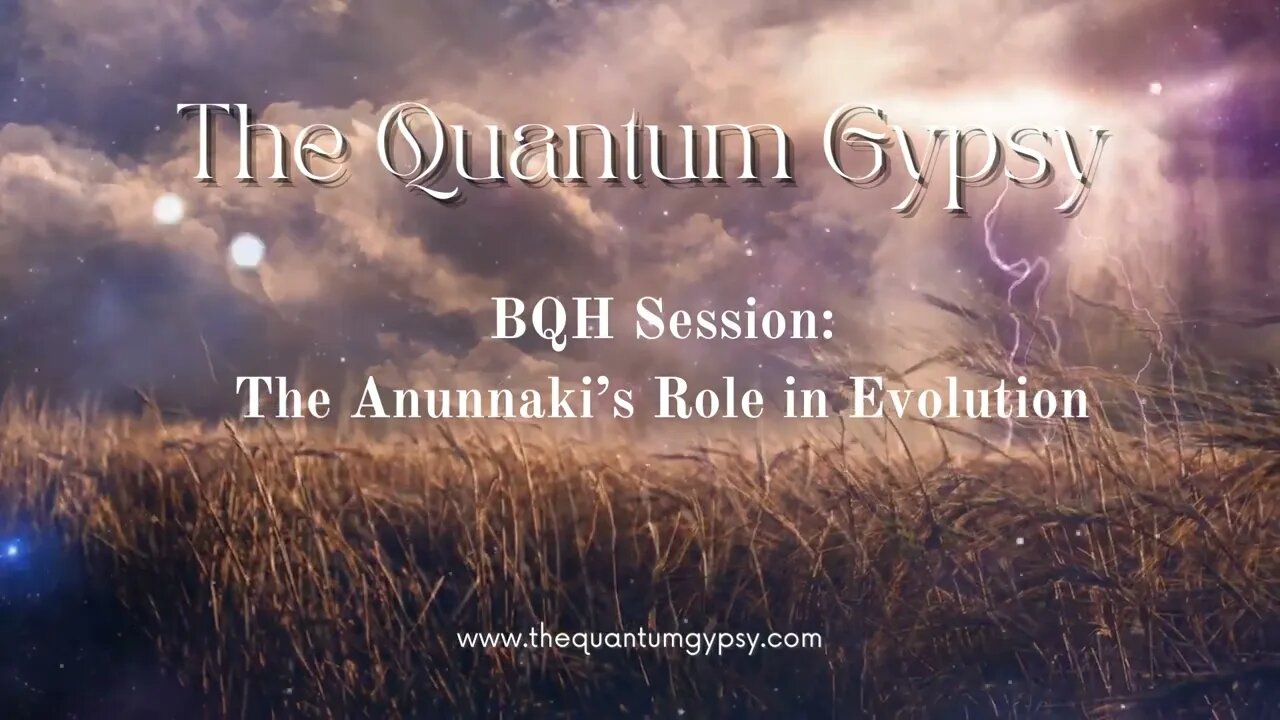 The Quantum Gypsy

BQH Session:
The Anunnaki's Role in Evolution

www.thequantumgypsy.com